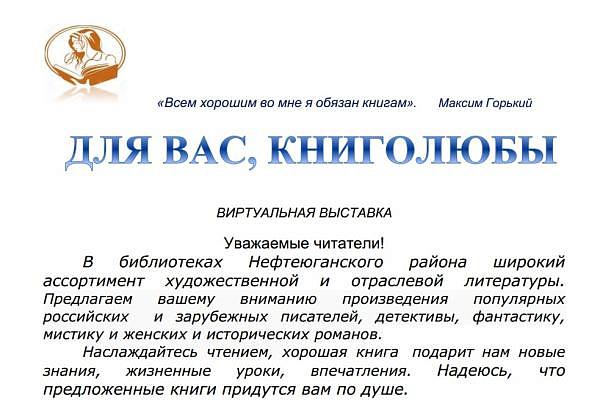 «Всем хорошим во мне я обязан книгам». Максим Горький

ДЛЯ ВАС, КНИГОЛЮБЫ

ВИРТУАЛЬНАЯ ВЫСТАВКА

Уважаемые читатели!

В библиотеках Нефтеюганского района широкий ассортимент художественной и отраслевой литературы. Предлагаем вашему вниманию произведения популярных российских и зарубежных писателей, детективы, фантастику, мистику и женских и исторических романов.

Наслаждайтесь чтением, хорошая книга подарит нам новые знания, жизненные уроки, впечатления. Надеюсь, что предложенные книги придутся вам по душе.